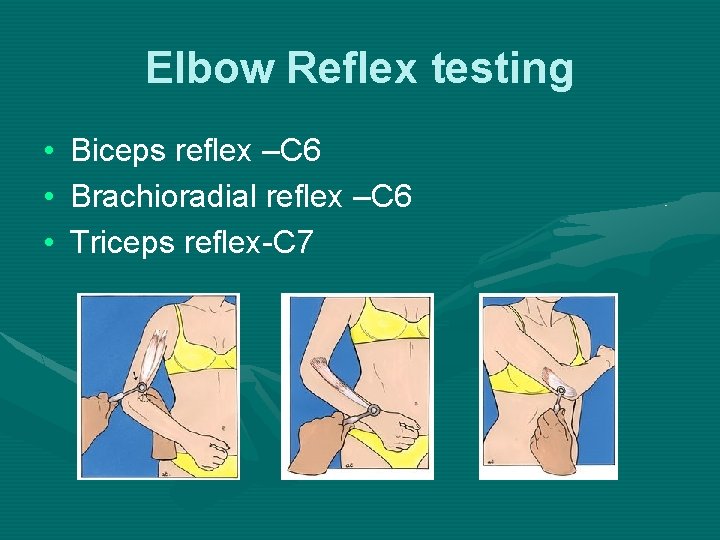 Elbow Reflex testing

• Biceps reflex –C6
• Brachioradial reflex –C6
• Triceps reflex-C7